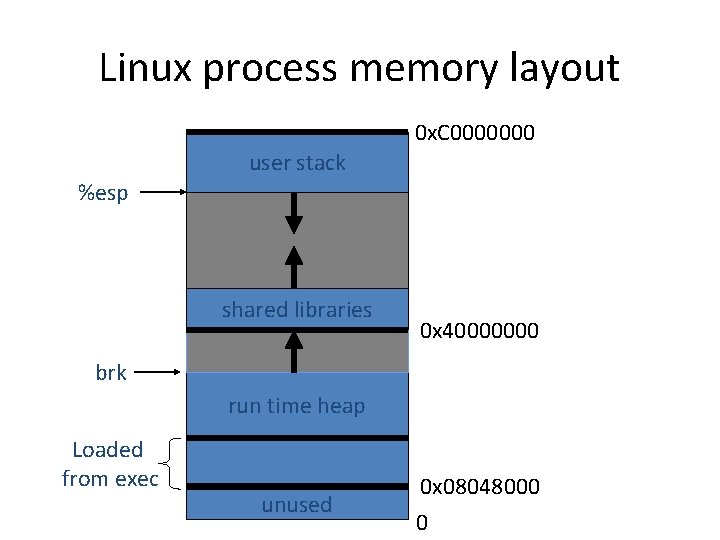 Linux process memory layout

0xC0000000

user stack

%esp

shared libraries

0x40000000

brk

run time heap

Loaded from exec

0x08048000

unused

0